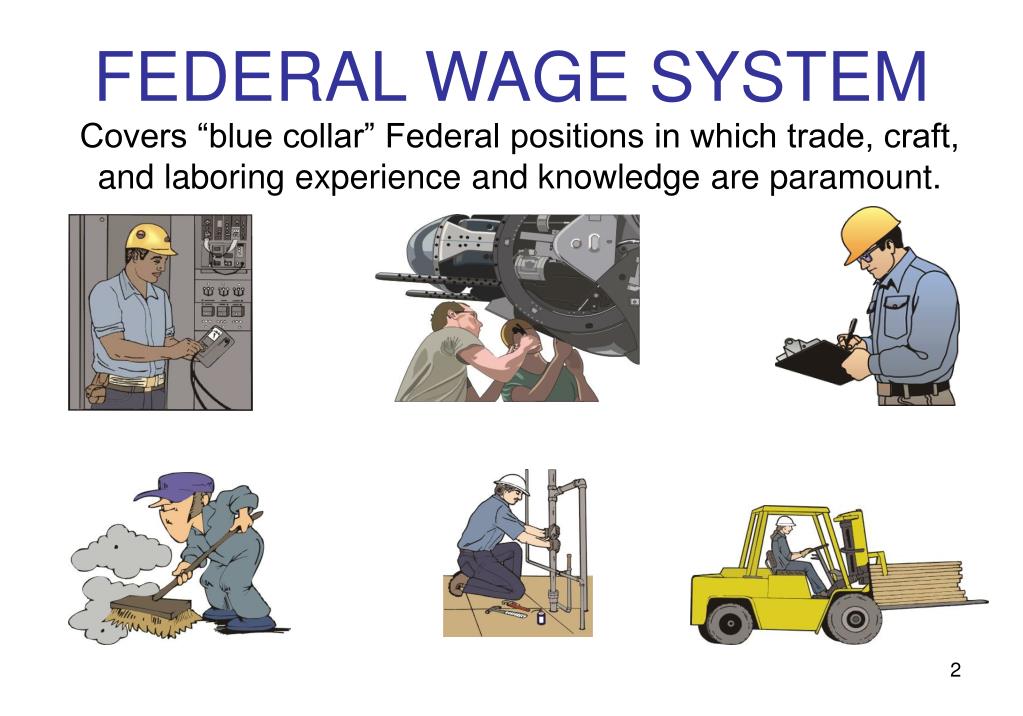 FEDERAL WAGE SYSTEM

Covers “blue collar” Federal positions in which trade, craft, and laboring experience and knowledge are paramount.

2